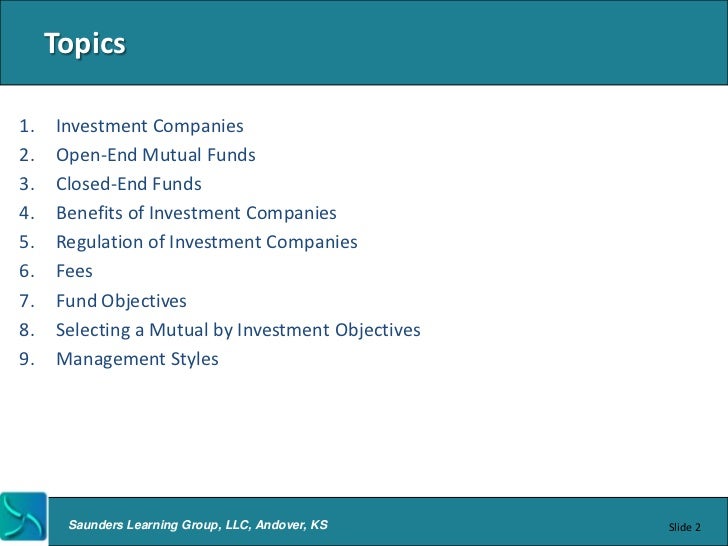 Topics

1. Investment Companies
2. Open-End Mutual Funds
3. Closed-End Funds
4. Benefits of Investment Companies
5. Regulation of Investment Companies
6. Fees
7. Fund Objectives
8. Selecting a Mutual by Investment Objectives
9. Management Styles

Saunders Learning Group, LLC, Andover, KS

Slide 2